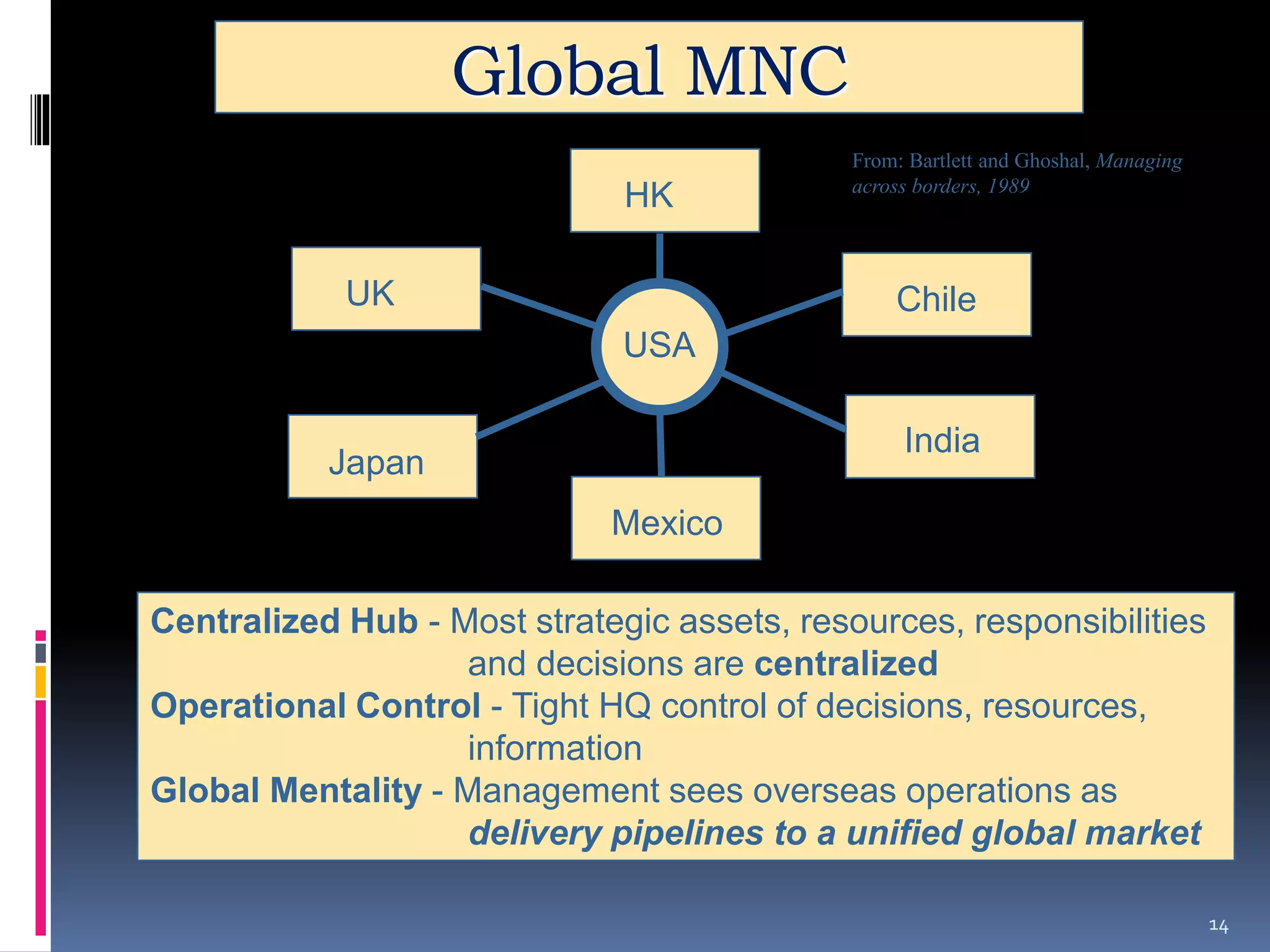 Global MNC

From: Bartlett and Ghoshal, Managing across borders, 1989

HK

UK

Chile

USA

Japan

India

Mexico

Centralized Hub - Most strategic assets, resources, responsibilities and decisions are centralized
Operational Control - Tight HQ control of decisions, resources, information
Global Mentality - Management sees overseas operations as delivery pipelines to a unified global market

14